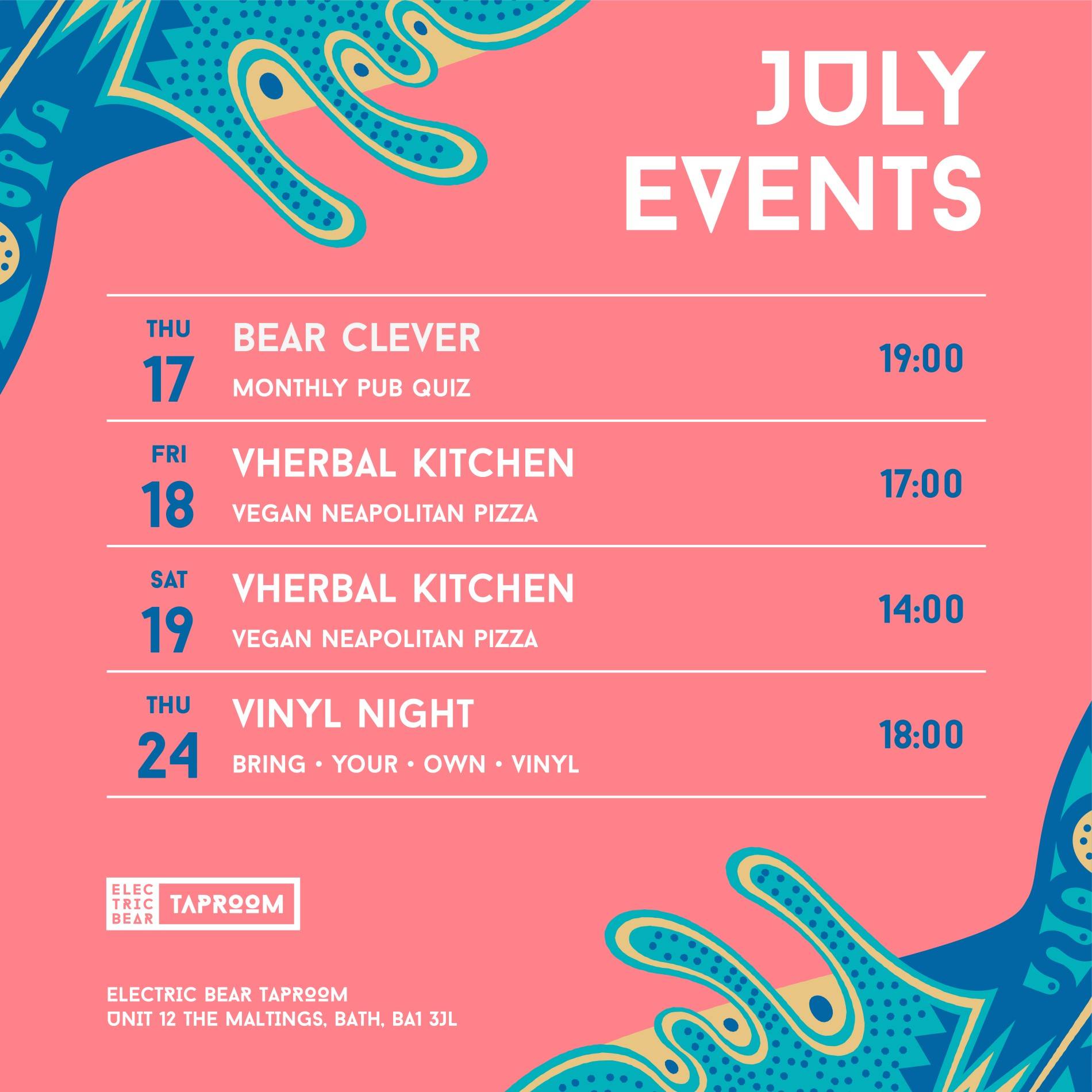 JULY EVENTS

THU
17
BEAR CLEVER
MONTHLY PUB QUIZ
19:00

FRI
18
VHERBAL KITCHEN
VEGAN NEAPOLITAN PIZZA
17:00

SAT
19
VHERBAL KITCHEN
VEGAN NEAPOLITAN PIZZA
14:00

THU
24
VINYL NIGHT
BRING • YOUR • OWN • VINYL
18:00

ELEC TRIC BEAR TAPROOM

ELECTRIC BEAR TAPROOM
UNIT 12 THE MALTINGS, BATH, BA1 3JL